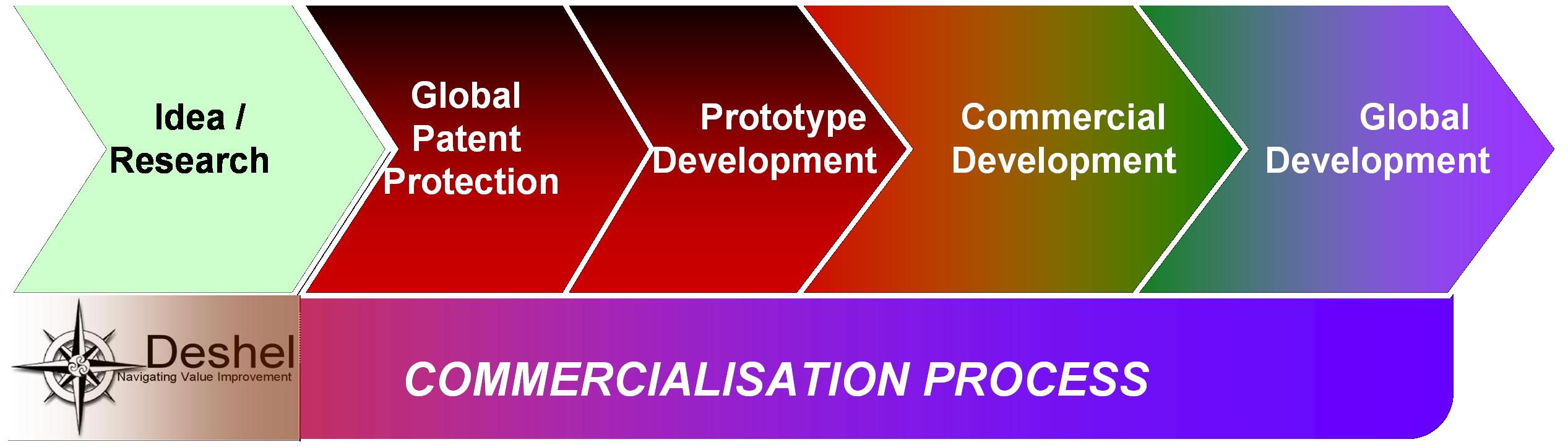 Idea / Research

Global Patent Protection

Prototype Development

Commercial Development

Global Development

Deshel
Navigating Value Improvement

COMMERCIALISATION PROCESS